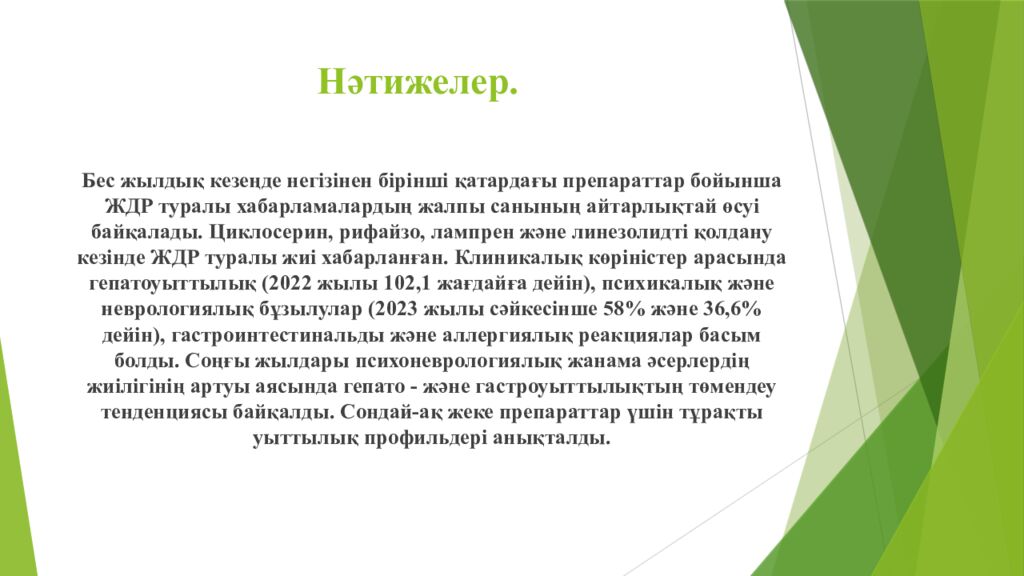 Нәтижелер.

Бес жылдық кезеңде негізінен бірінші қатардағы препараттар бойынша ЖДР туралы хабарламалардың жалпы санының айтарлықтай өсуі байқалады. Циклосерин, рифайзо, лампрен және линезолидті қолдану кезінде ЖДР туралы жиі хабарланған. Клиникалық көріністер арасында гепатоуыттылық (2022 жылы 102,1 жағдайға дейін), психикалық және неврологиялық бұзылулар (2023 жылы сәйкесінше 58% және 36,6% дейін), гастроинтестинальды және аллергиялық реакциялар басым болды. Соңғы жылдары психоневрологиялық жанама әсерлердің жиілігінің артуы аясында гепато - және гастроуыттылықтың төмендеу тенденциясы байқалды. Сондай-ақ жеке препараттар үшін тұрақты уыттылық профильдері анықталды.